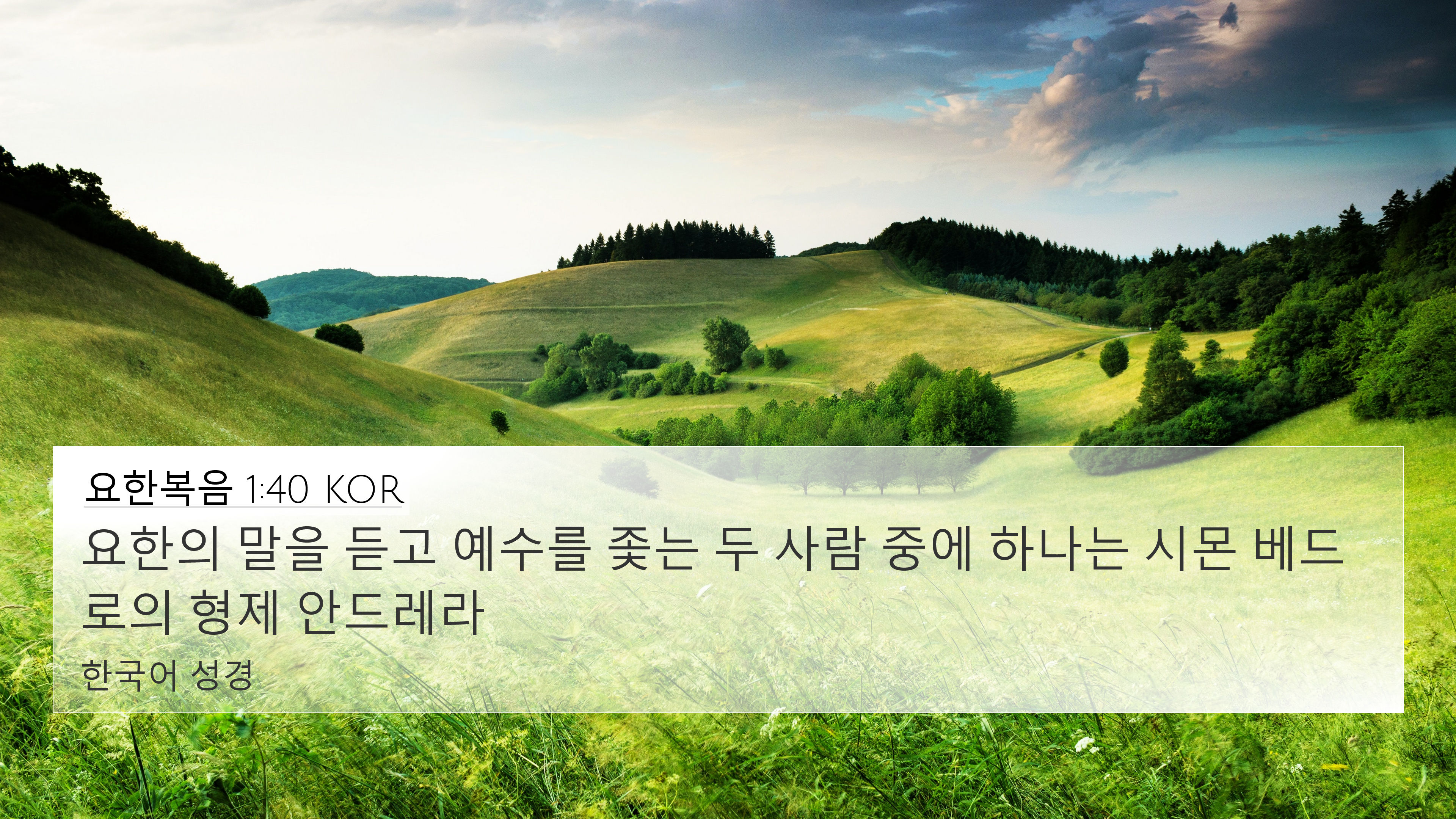 요한복음 1:40 KOR

요한의 말을 듣고 예수를 좇는 두 사람 중에 하나는 시몬 베드로의 형제 안드레라

한국어 성경